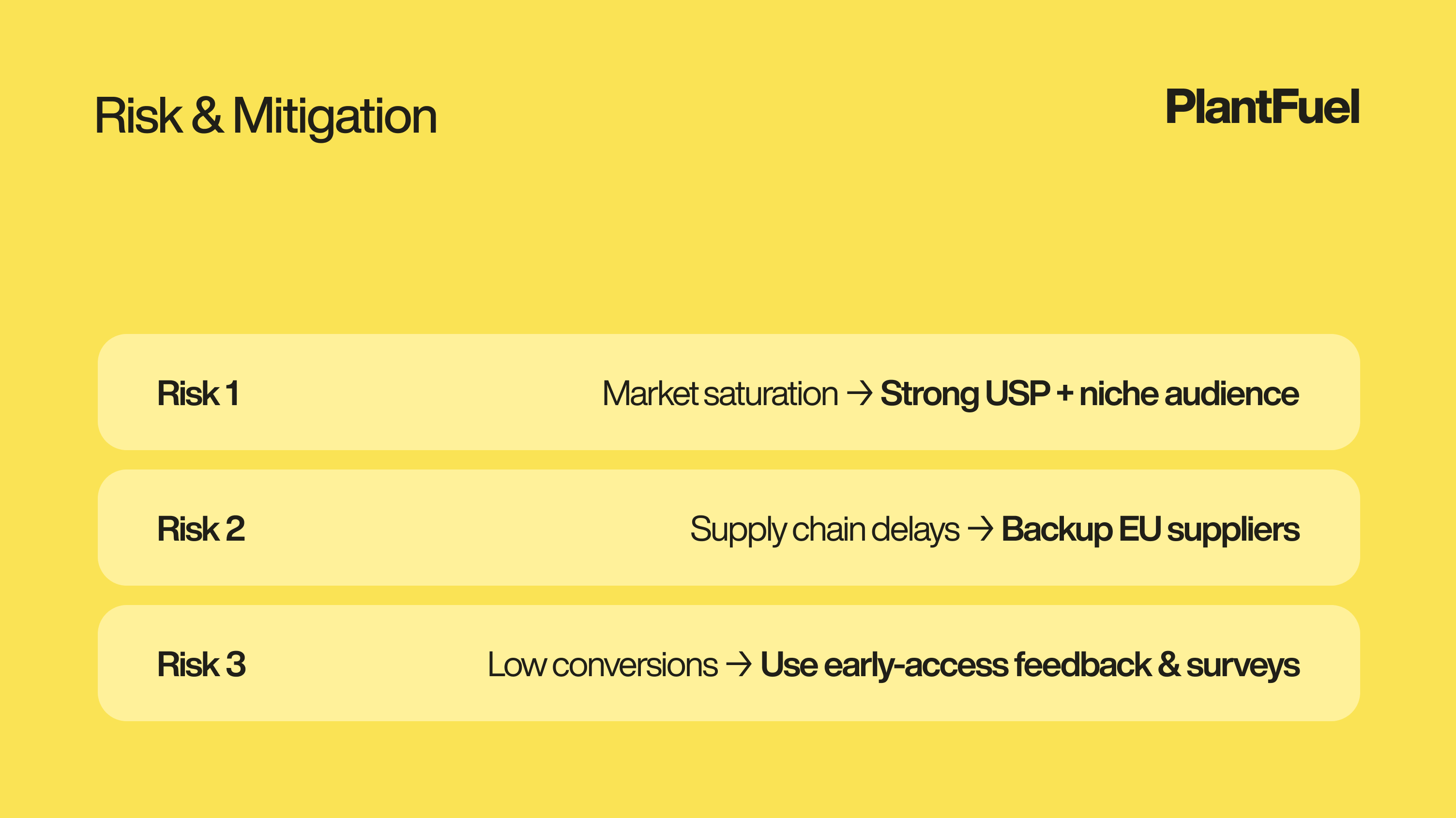 Risk & Mitigation

PlantFuel

Risk 1
Market saturation → Strong USP + niche audience

Risk 2
Supply chain delays → Backup EU suppliers

Risk 3
Low conversions → Use early-access feedback & surveys